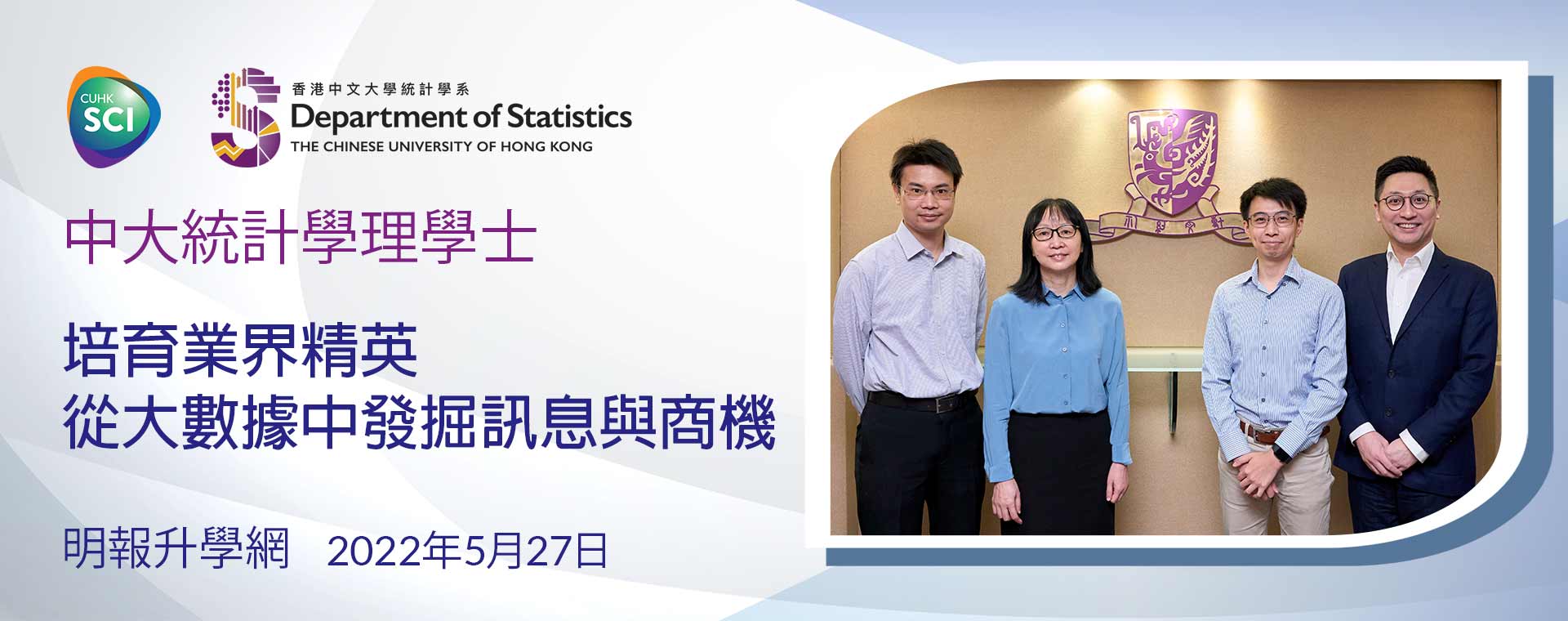 CUHK SCI

香港中文大學統計學系
Department of Statistics
THE CHINESE UNIVERSITY OF HONG KONG

中大統計學理學士

培育業界精英
從大數據中發掘訊息與商機

明報升學網 2022年5月27日